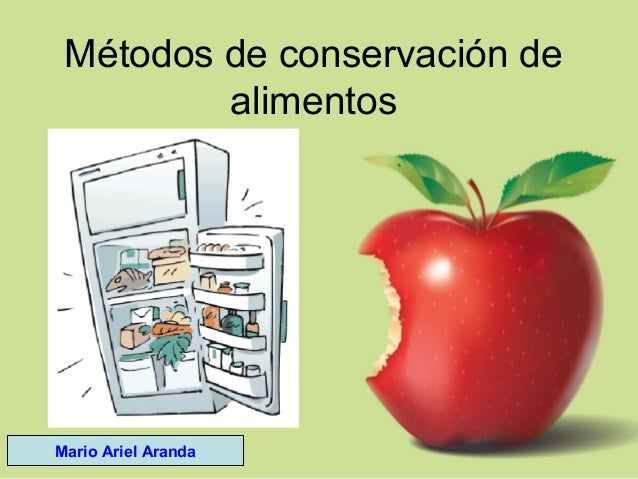 Métodos de conservación de alimentos

Mario Ariel Aranda